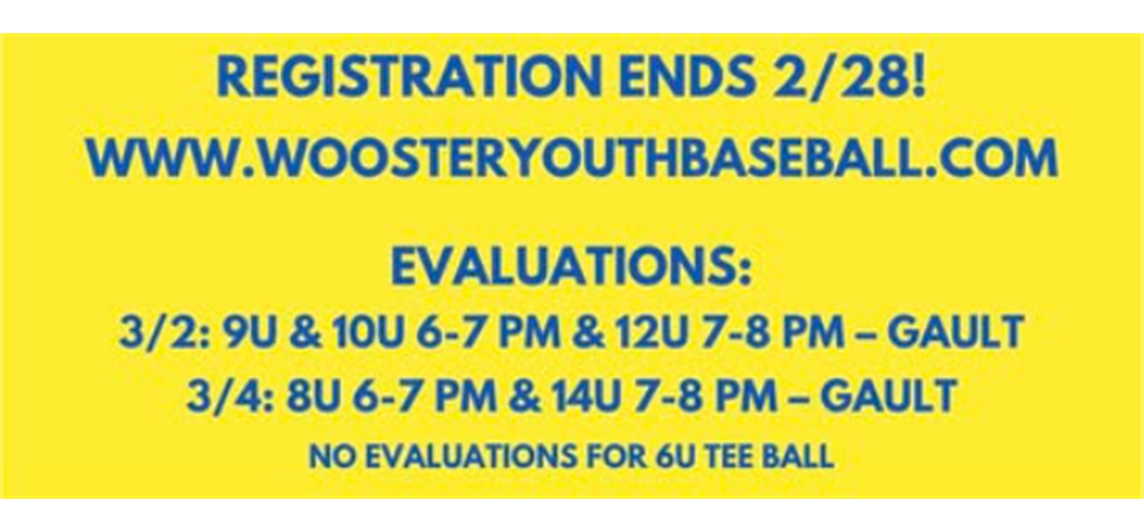 REGISTRATION ENDS 2/28!
WWW.WOOSTERYOUTHBASEBALL.COM

EVALUATIONS:
3/2: 9U & 10U 6-7 PM & 12U 7-8 PM – GAULT
3/4: 8U 6-7 PM & 14U 7-8 PM – GAULT
NO EVALUATIONS FOR 6U TEE BALL